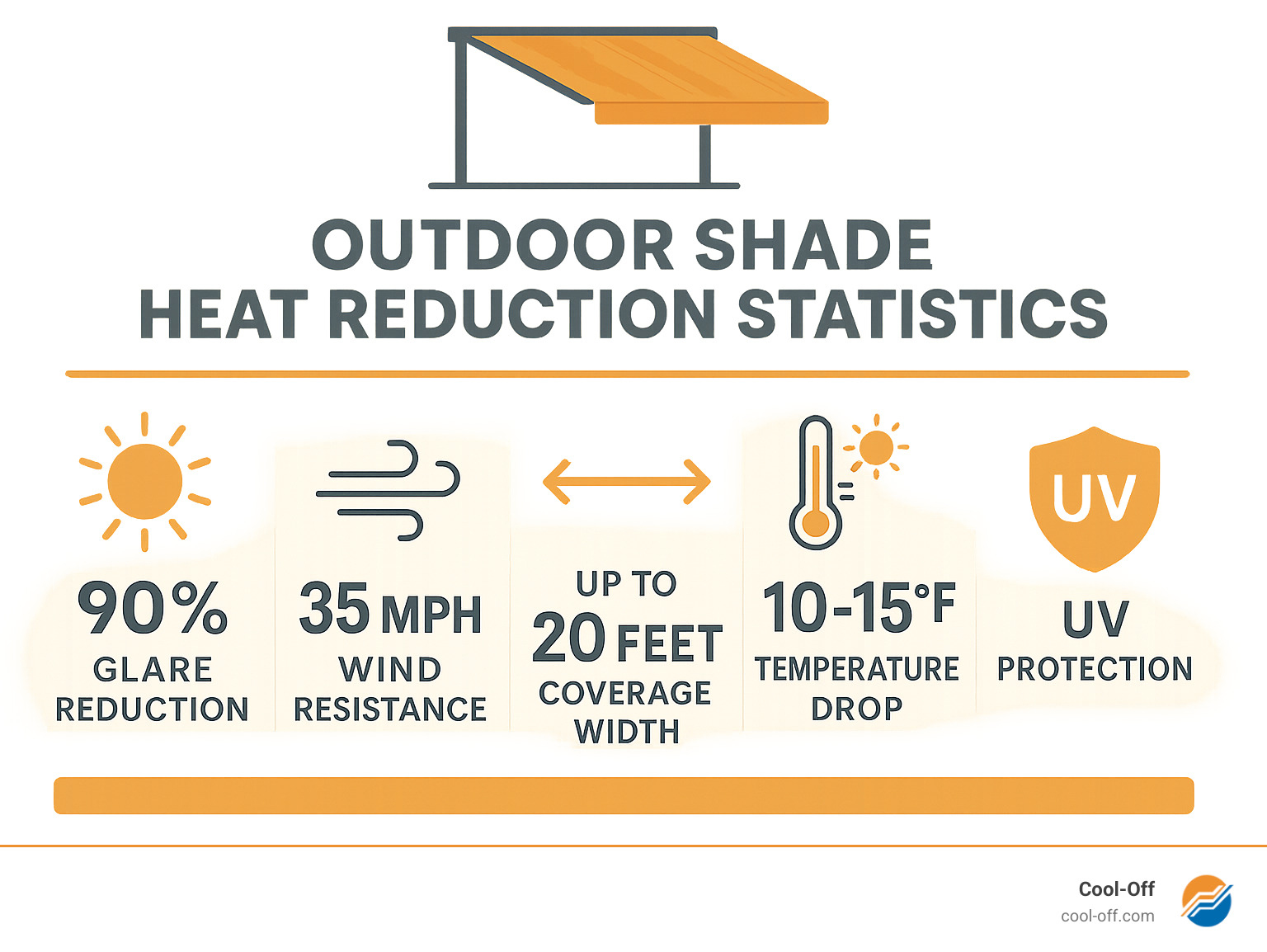 OUTDOOR SHADE
HEAT REDUCTION STATISTICS

90%
GLARE REDUCTION

35 MPH
WIND RESISTANCE

UP TO
20 FEET
COVERAGE WIDTH

10-15°F
TEMPERATURE DROP

UV

UV
PROTECTION

Cool-Off
cool-off.com